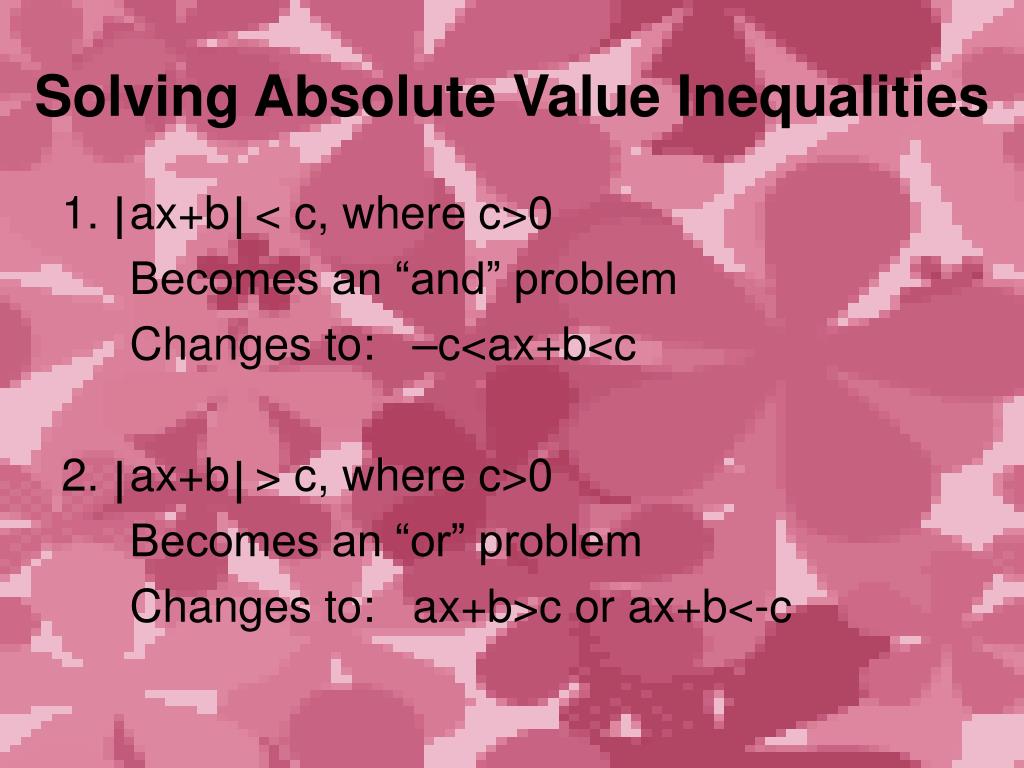 Solving Absolute Value Inequalities

1. $|ax+b| < c$, where $c>0$

Becomes an “and” problem

Changes to: $-c<ax+b<c$

2. $|ax+b| > c$, where $c>0$

Becomes an “or” problem

Changes to: $ax+b>c$ or $ax+b<-c$